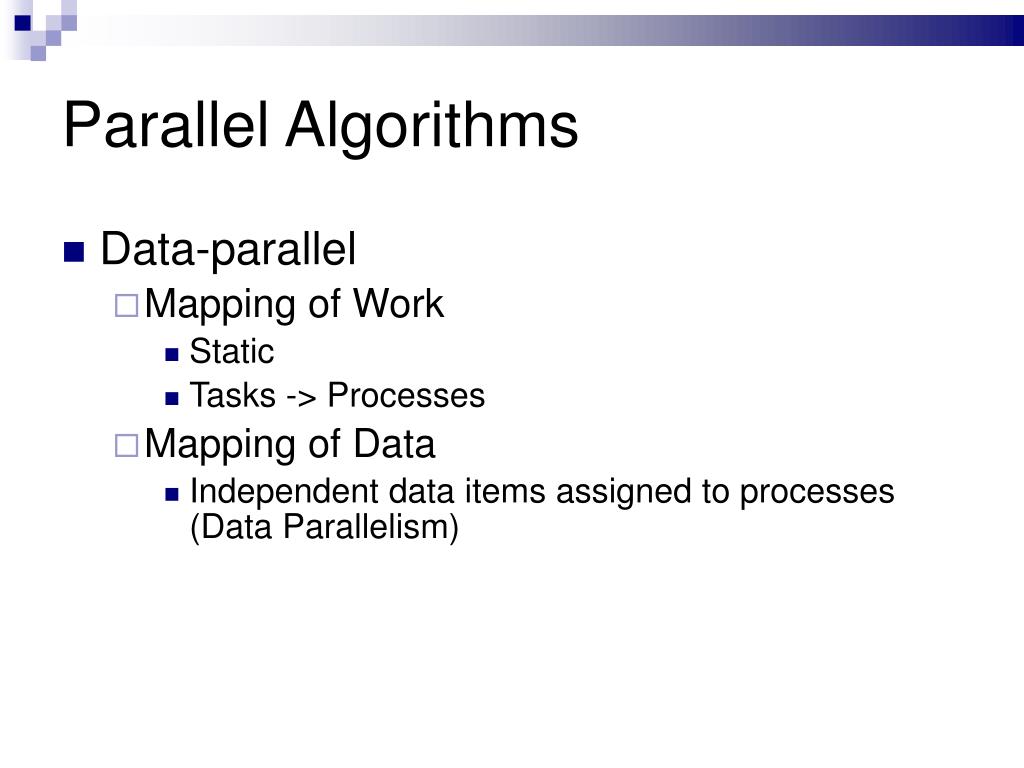 Parallel Algorithms

Data-parallel

Mapping of Work

Static

Tasks -> Processes

Mapping of Data

Independent data items assigned to processes (Data Parallelism)